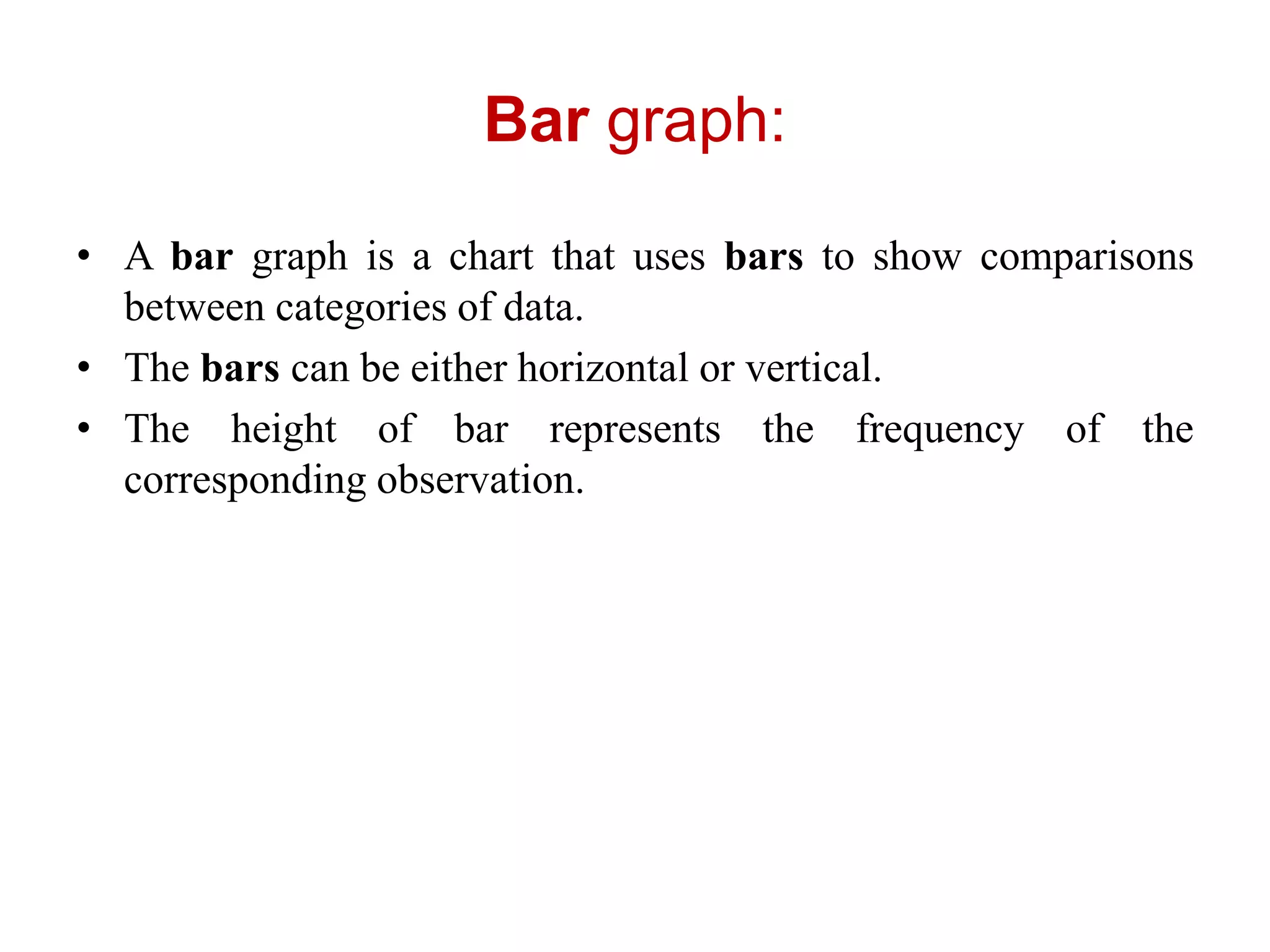 Bar graph:

• A bar graph is a chart that uses bars to show comparisons between categories of data.

• The bars can be either horizontal or vertical.

• The height of bar represents the frequency of the corresponding observation.